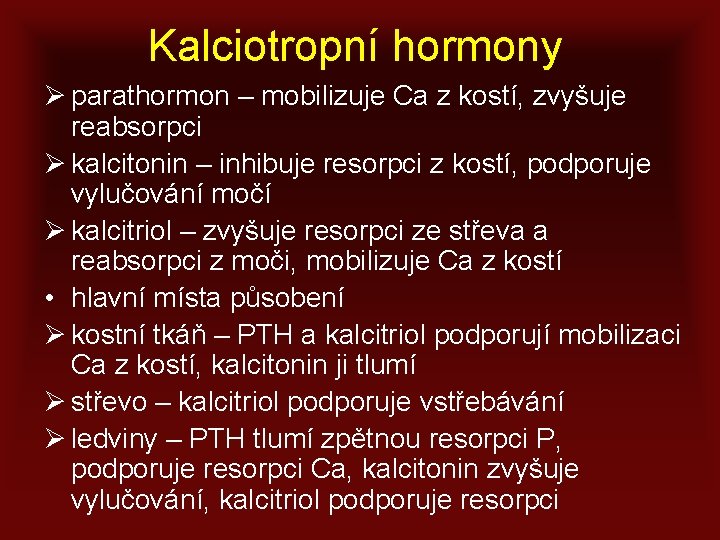 Kalciotropní hormony

➢ parathormon – mobilizuje Ca z kostí, zvyšuje reabsorpci
➢ kalcitonin – inhibuje resorpci z kostí, podporuje vylučování močí
➢ kalcitriol – zvyšuje resorpci ze střeva a reabsorpci z moči, mobilizuje Ca z kostí
• hlavní místa působení
➢ kostní tkáň – PTH a kalcitriol podporují mobilizaci Ca z kostí, kalcitonin ji tlumí
➢ střevo – kalcitriol podporuje vstřebávání
➢ ledviny – PTH tlumí zpětnou resorpci P, podporuje resorpci Ca, kalcitonin zvyšuje vylučování, kalcitriol podporuje resorpci